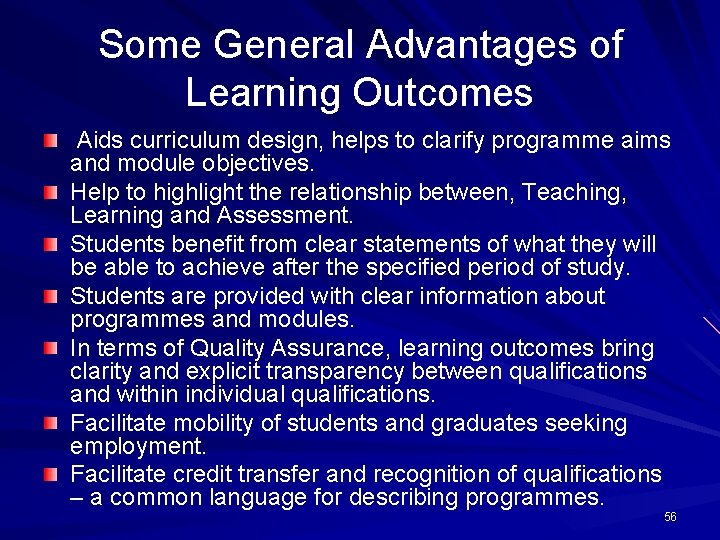 Some General Advantages of Learning Outcomes

Aids curriculum design, helps to clarify programme aims and module objectives.

Help to highlight the relationship between, Teaching, Learning and Assessment.

Students benefit from clear statements of what they will be able to achieve after the specified period of study.

Students are provided with clear information about programmes and modules.

In terms of Quality Assurance, learning outcomes bring clarity and explicit transparency between qualifications and within individual qualifications.

Facilitate mobility of students and graduates seeking employment.

Facilitate credit transfer and recognition of qualifications – a common language for describing programmes.

56